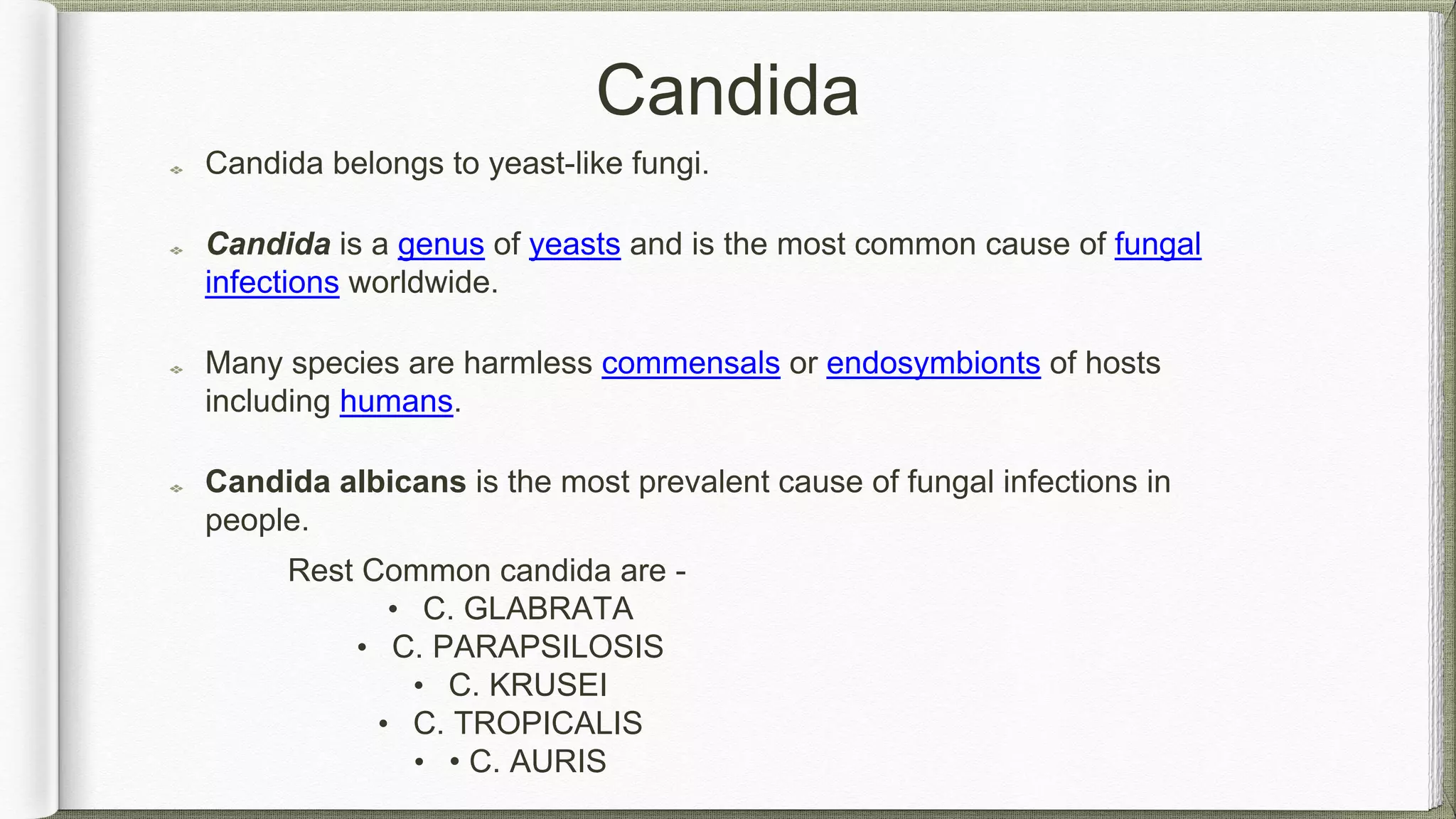 Candida

Candida belongs to yeast-like fungi.

Candida is a genus of yeasts and is the most common cause of fungal infections worldwide.

Many species are harmless commensals or endosymbionts of hosts including humans.

Candida albicans is the most prevalent cause of fungal infections in people.

Rest Common candida are -
• C. GLABRATA
• C. PARAPSILOSIS
• C. KRUSEI
• C. TROPICALIS
• • C. AURIS